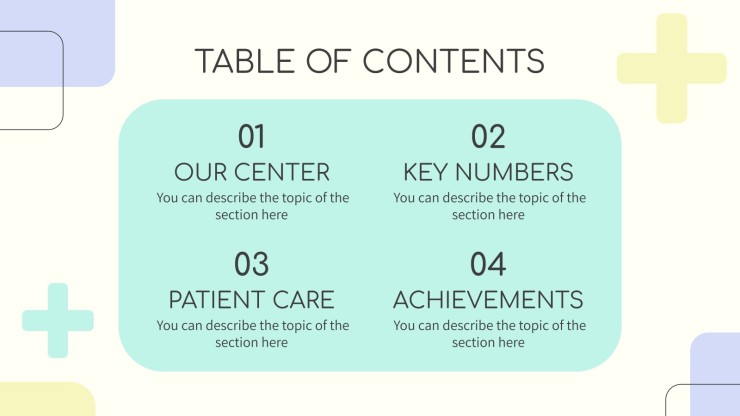 TABLE OF CONTENTS

01
OUR CENTER
You can describe the topic of the section here

02
KEY NUMBERS
You can describe the topic of the section here

03
PATIENT CARE
You can describe the topic of the section here

04
ACHIEVEMENTS
You can describe the topic of the section here